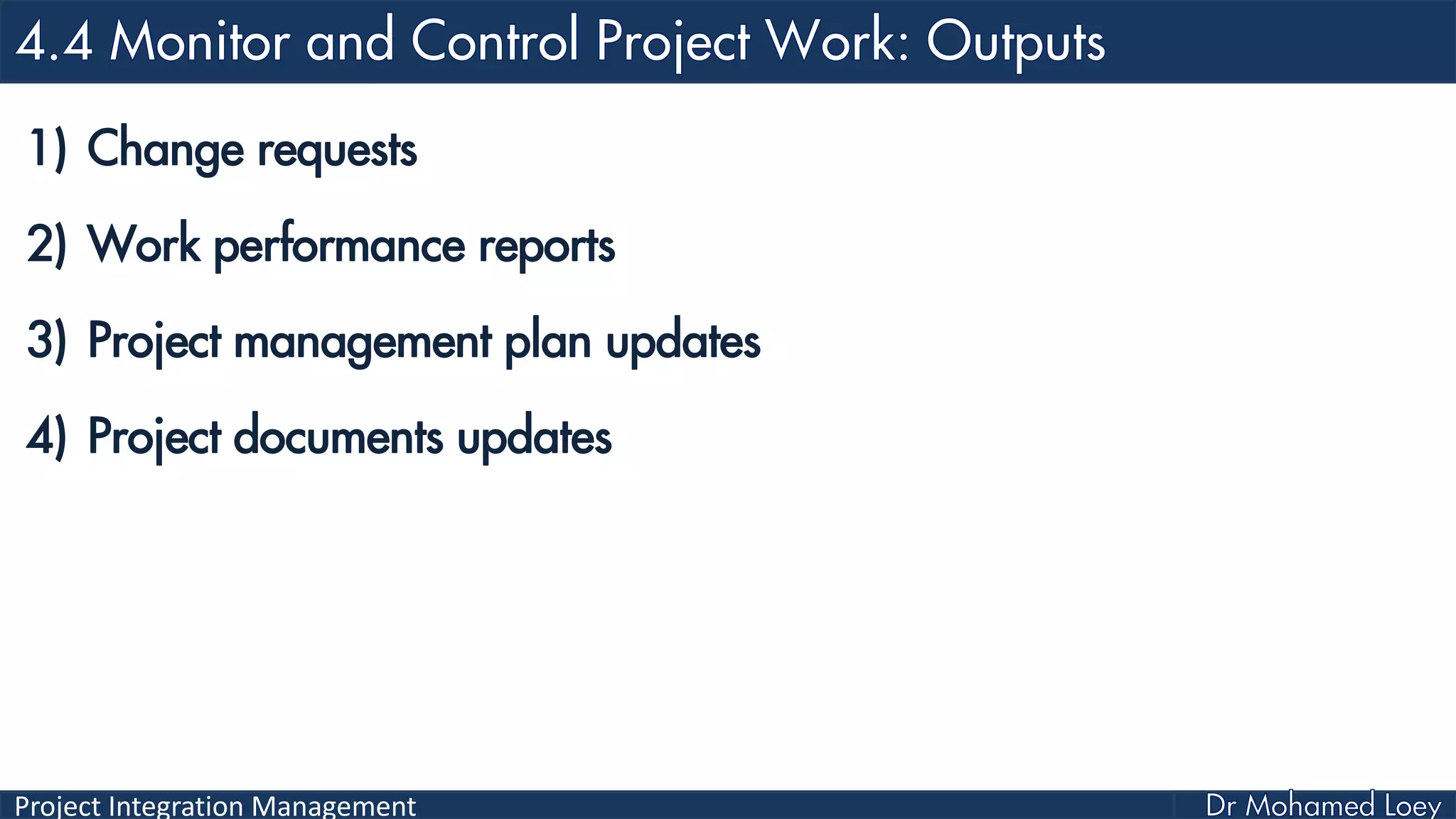 4.4 Monitor and Control Project Work: Outputs

1) Change requests

2) Work performance reports

3) Project management plan updates

4) Project documents updates

Project Integration Management

Dr Mohamed Loey